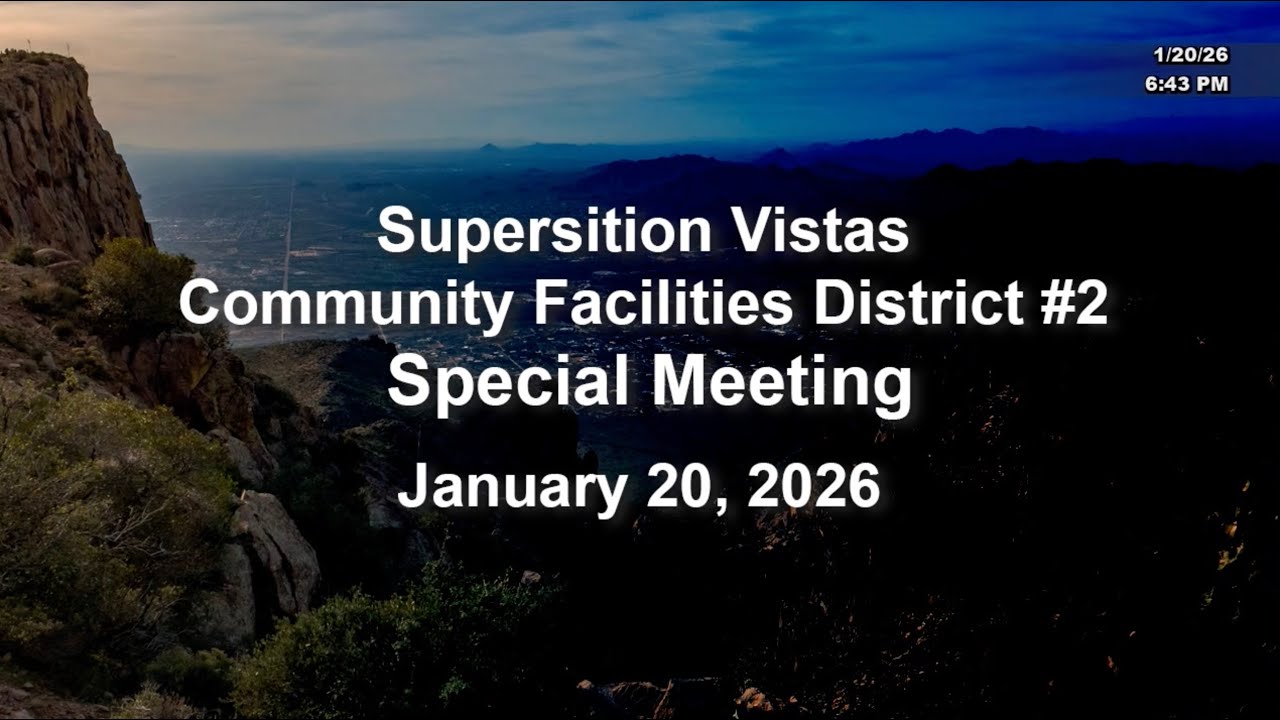 1/20/26
6:43 PM

Supersition Vistas
Community Facilities District #2
Special Meeting

January 20, 2026